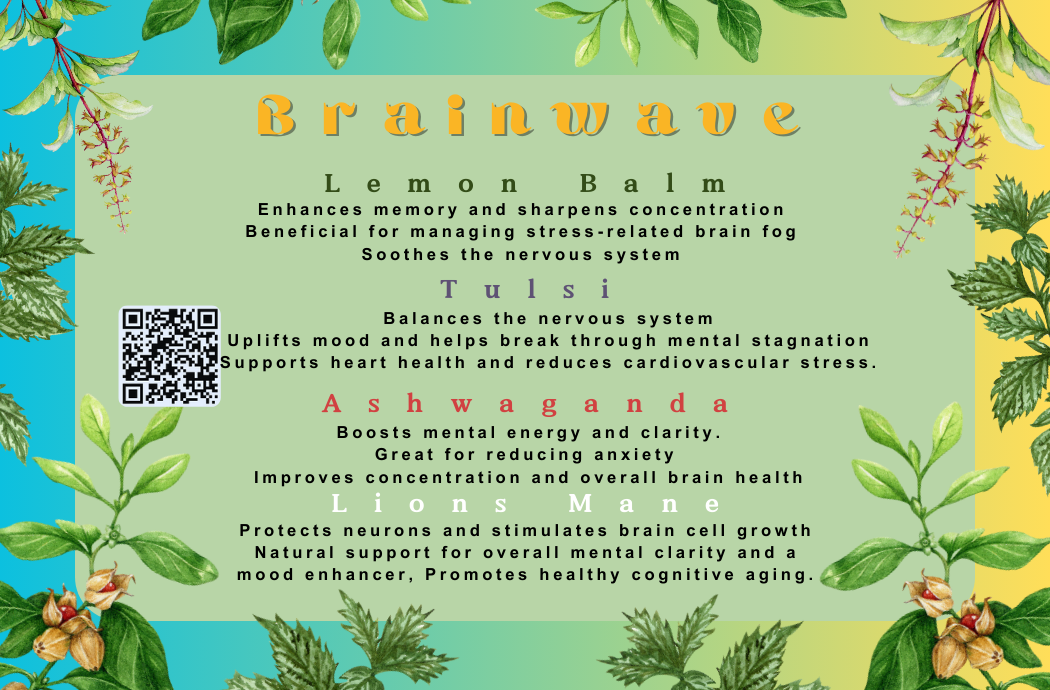 Brainwave

Lemon Balm

Enhances memory and sharpens concentration
Beneficial for managing stress-related brain fog
Soothes the nervous system

Tulsi

Balances the nervous system
Uplifts mood and helps break through mental stagnation
Supports heart health and reduces cardiovascular stress.

Ashwaganda

Boosts mental energy and clarity.
Great for reducing anxiety
Improves concentration and overall brain health

Lions Mane

Protects neurons and stimulates brain cell growth
Natural support for overall mental clarity and a mood enhancer, Promotes healthy cognitive aging.